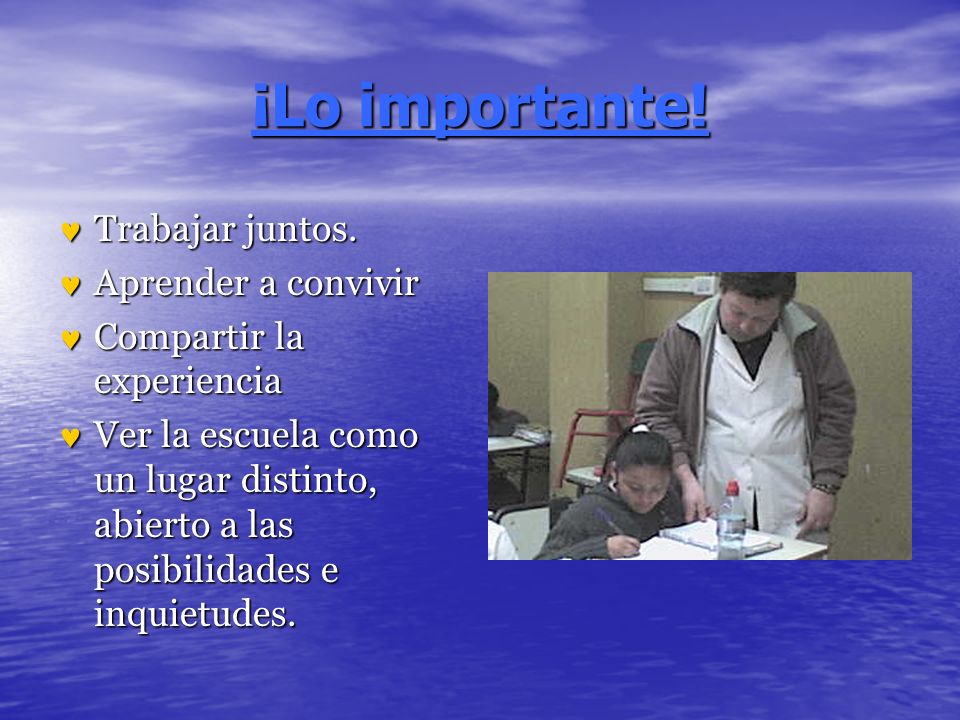 ¡Lo importante!

♥ Trabajar juntos.
♥ Aprender a convivir
♥ Compartir la experiencia
♥ Ver la escuela como un lugar distinto, abierto a las posibilidades e inquietudes.